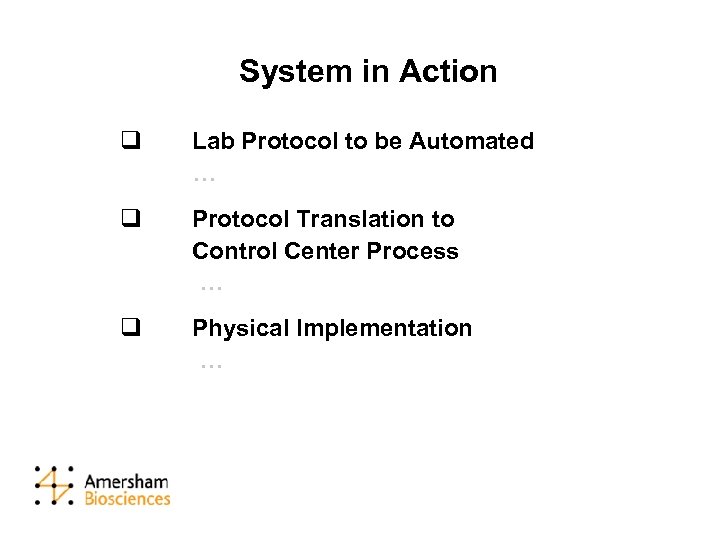 System in Action

❑ Lab Protocol to be Automated

…

❑ Protocol Translation to Control Center Process

…

❑ Physical Implementation

…

Amersham
Biosciences